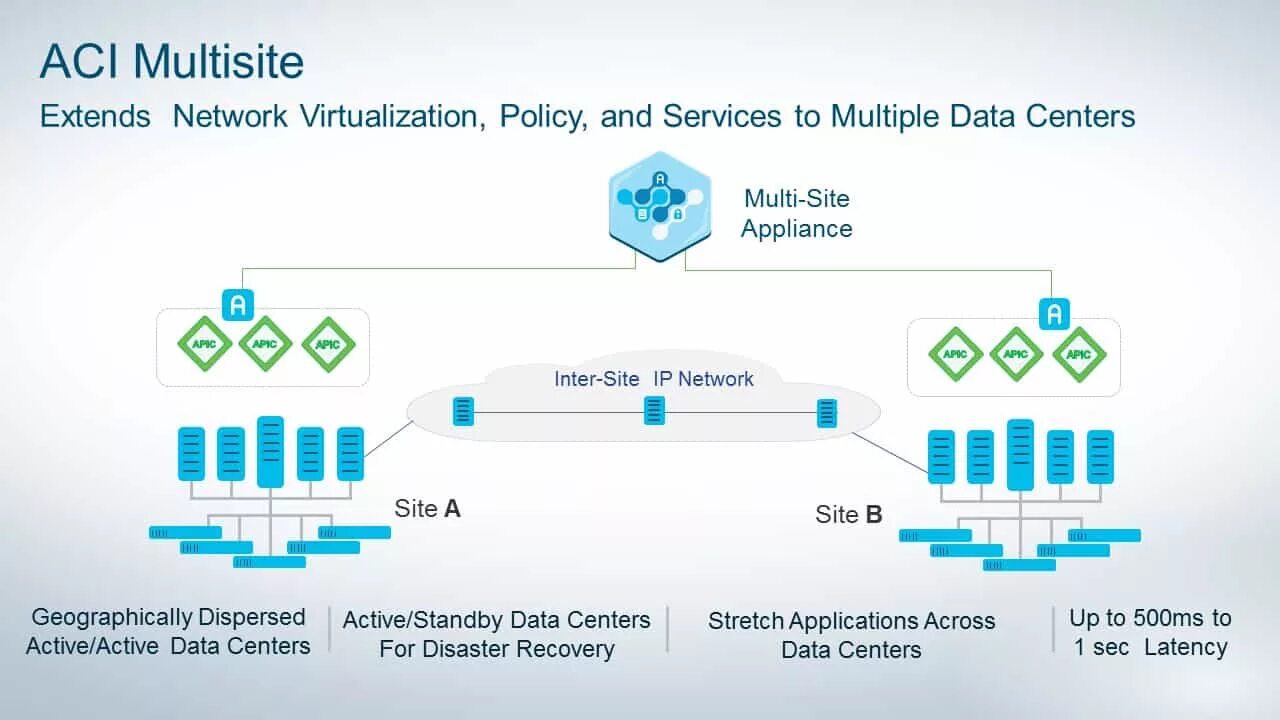 ACI Multisite

Extends Network Virtualization, Policy, and Services to Multiple Data Centers

Multi-Site Appliance

A

APIC APIC APIC

A

APIC APIC APIC

Inter-Site IP Network

Site A

Site B

Geographically Dispersed Active/Active Data Centers

Active/Standby Data Centers For Disaster Recovery

Stretch Applications Across Data Centers

Up to 500ms to 1 sec Latency